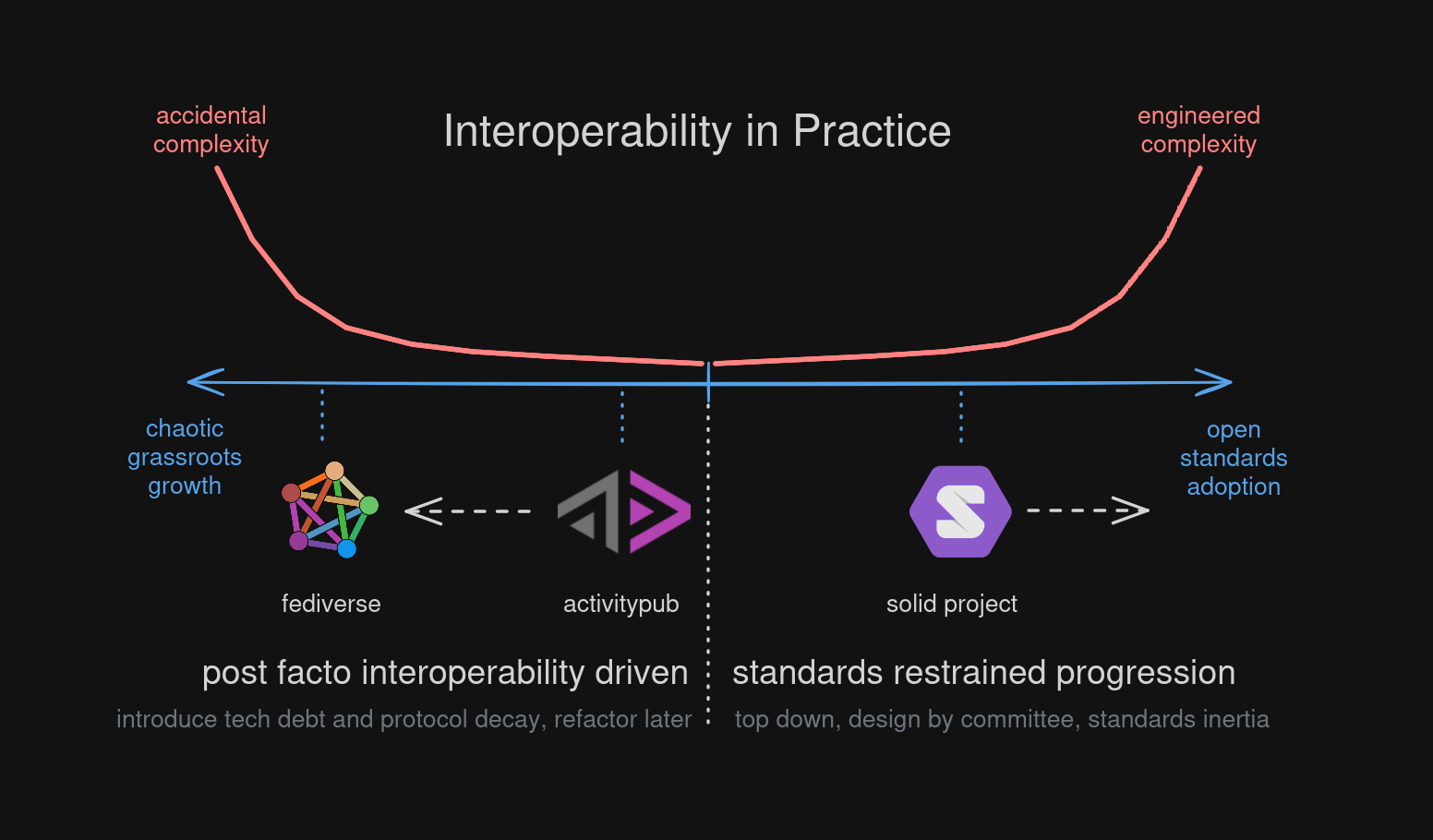 accidental complexity

Interoperability in Practice

engineered complexity

chaotic grassroots growth

open standards adoption

fediverse

activitypub

solid project

post facto interoperability driven

introduce tech debt and protocol decay, refactor later

standards restrained progression

top down, design by committee, standards inertia